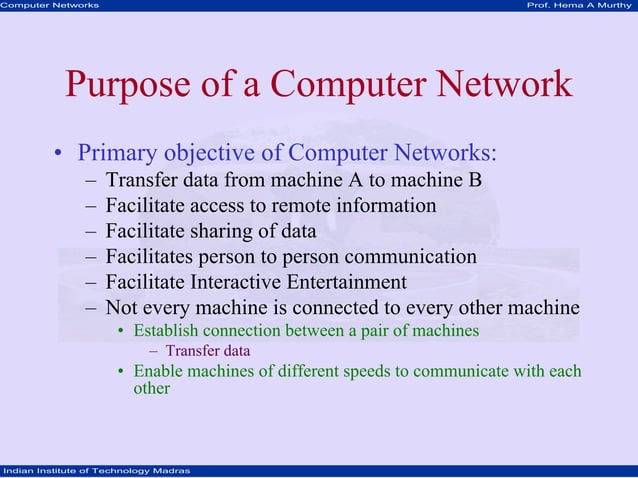 Computer Networks

Prof. Hema A Murthy

Purpose of a Computer Network

• Primary objective of Computer Networks:
– Transfer data from machine A to machine B
– Facilitate access to remote information
– Facilitate sharing of data
– Facilitates person to person communication
– Facilitate Interactive Entertainment
– Not every machine is connected to every other machine
• Establish connection between a pair of machines
– Transfer data
• Enable machines of different speeds to communicate with each other

Indian Institute of Technology Madras